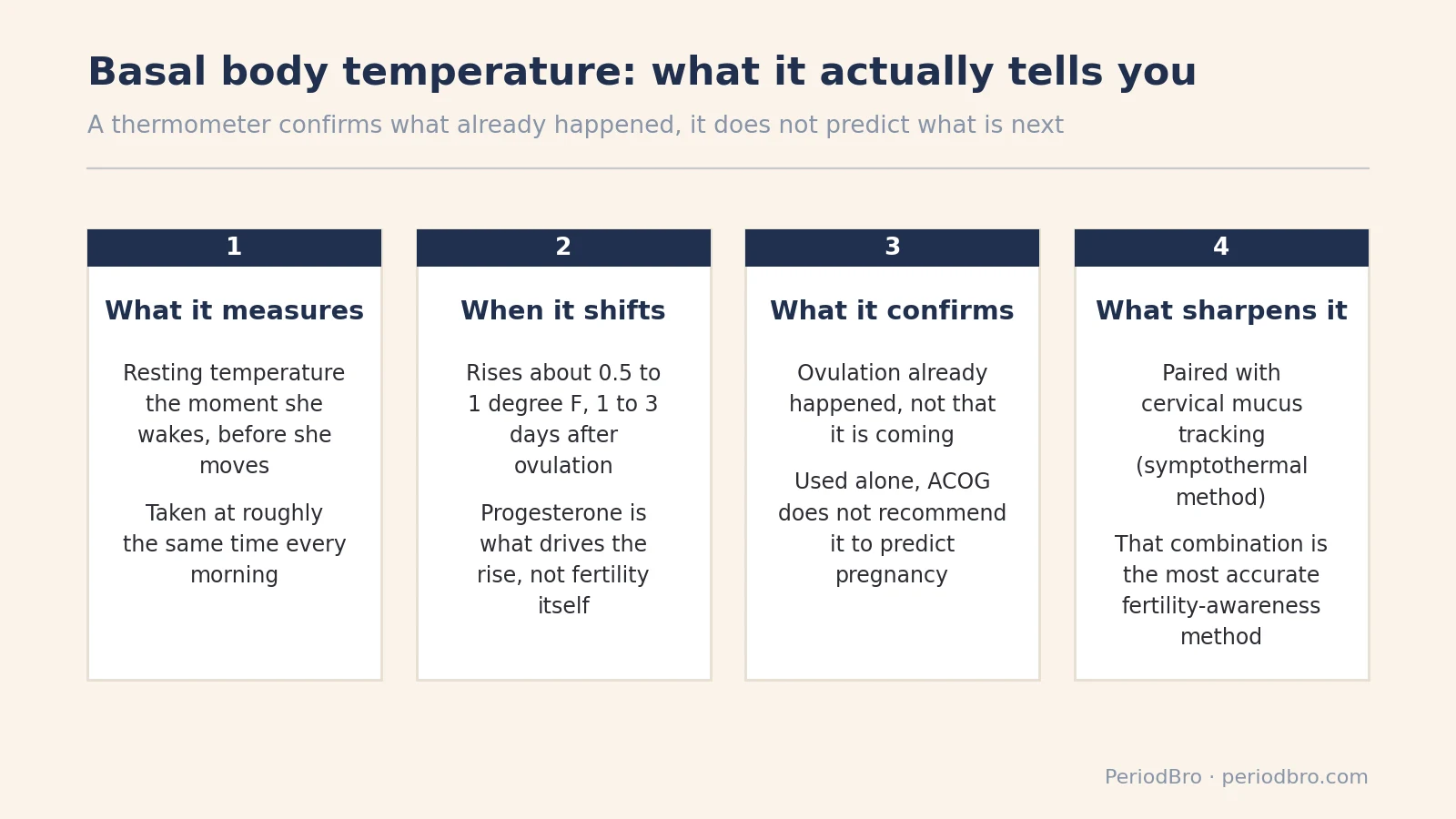 Basal body temperature: what it actually tells you

A thermometer confirms what already happened, it does not predict what is next

1

What it measures

Resting temperature the moment she wakes, before she moves

Taken at roughly the same time every morning

2

When it shifts

Rises about 0.5 to 1 degree F, 1 to 3 days after ovulation

Progesterone is what drives the rise, not fertility itself

3

What it confirms

Ovulation already happened, not that it is coming

Used alone, ACOG does not recommend it to predict pregnancy

4

What sharpens it

Paired with cervical mucus tracking (symptothermal method)

That combination is the most accurate fertility-awareness method

PeriodBro · periodbro.com